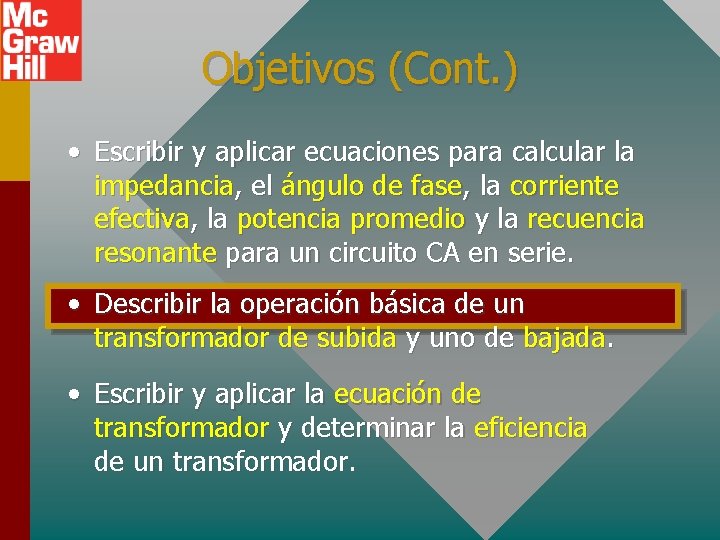 Mc
Graw
Hill

Objetivos (Cont.)

• Escribir y aplicar ecuaciones para calcular la impedancia, el ángulo de fase, la corriente efectiva, la potencia promedio y la recuencia resonante para un circuito CA en serie.

• Describir la operación básica de un transformador de subida y uno de bajada.

• Escribir y aplicar la ecuación de transformador y determinar la eficiencia de un transformador.